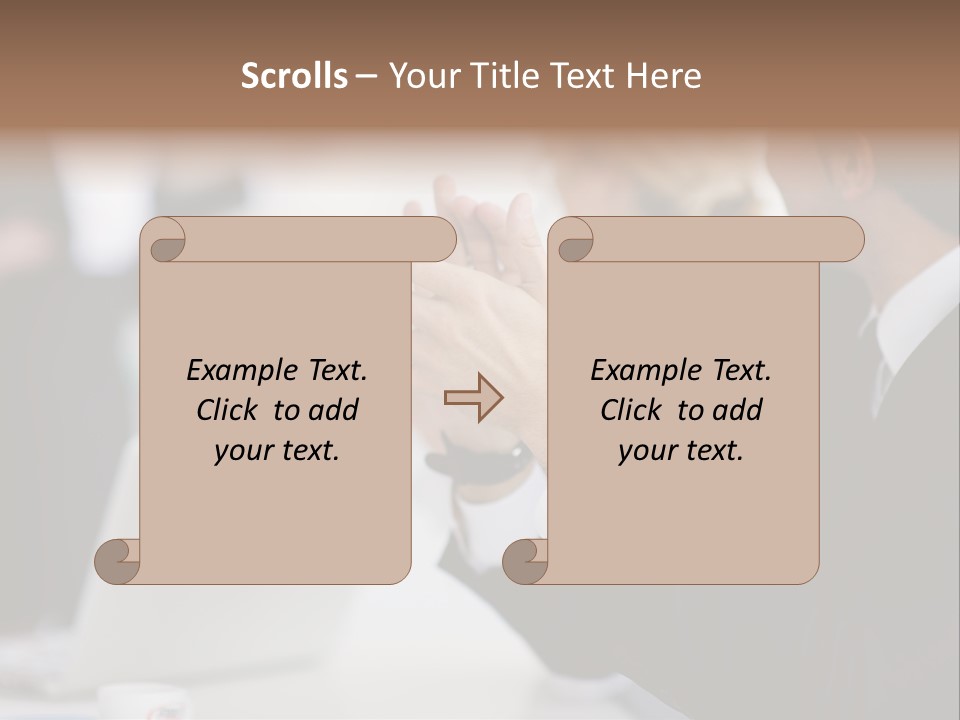 Scrolls – Your Title Text Here

Example Text. Click to add your text.

Example Text. Click to add your text.